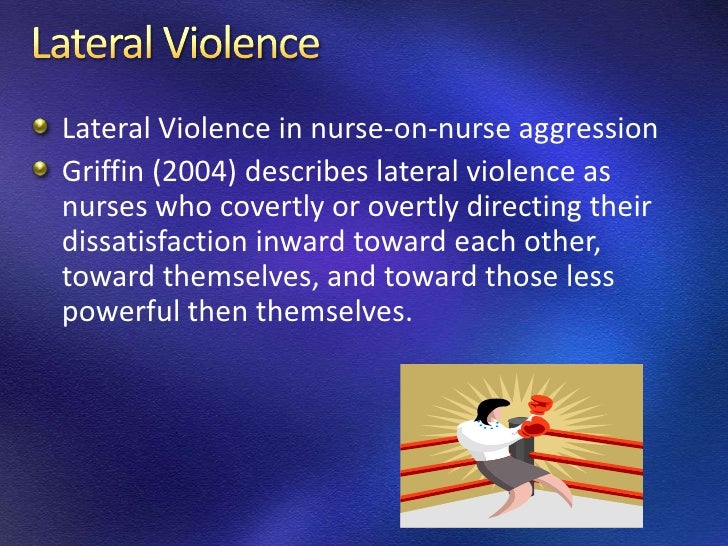 Lateral Violence

Lateral Violence in nurse-on-nurse aggression

Griffin (2004) describes lateral violence as nurses who covertly or overtly directing their dissatisfaction inward toward each other, toward themselves, and toward those less powerful then themselves.